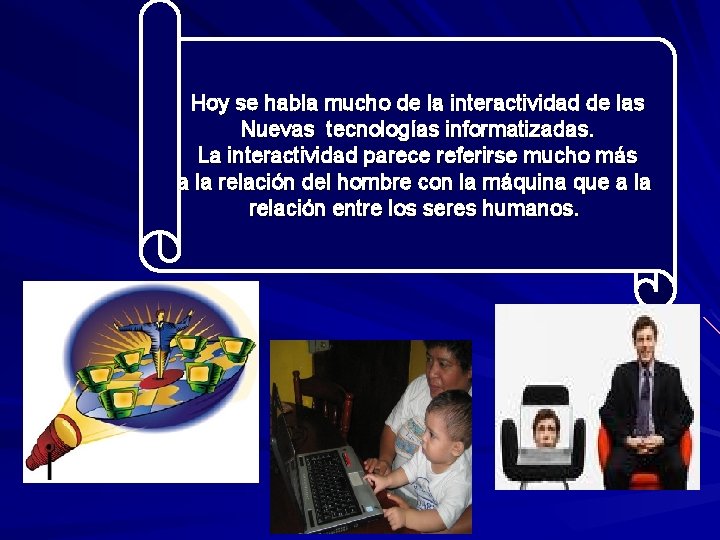 Hoy se habla mucho de la interactividad de las Nuevas tecnologías informatizadas.
La interactividad parece referirse mucho más a la relación del hombre con la máquina que a la relación entre los seres humanos.